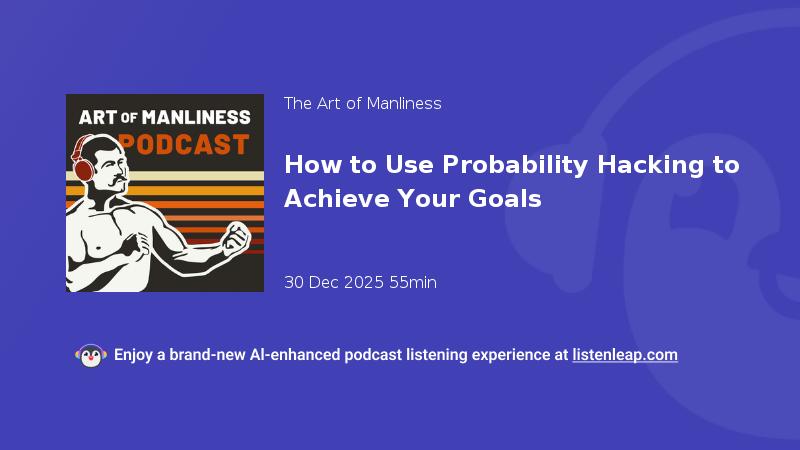 ART OF MANLINESS
PODCAST

The Art of Manliness

How to Use Probability Hacking to Achieve Your Goals

30 Dec 2025 55min

Enjoy a brand-new AI-enhanced podcast listening experience at listenleap.com